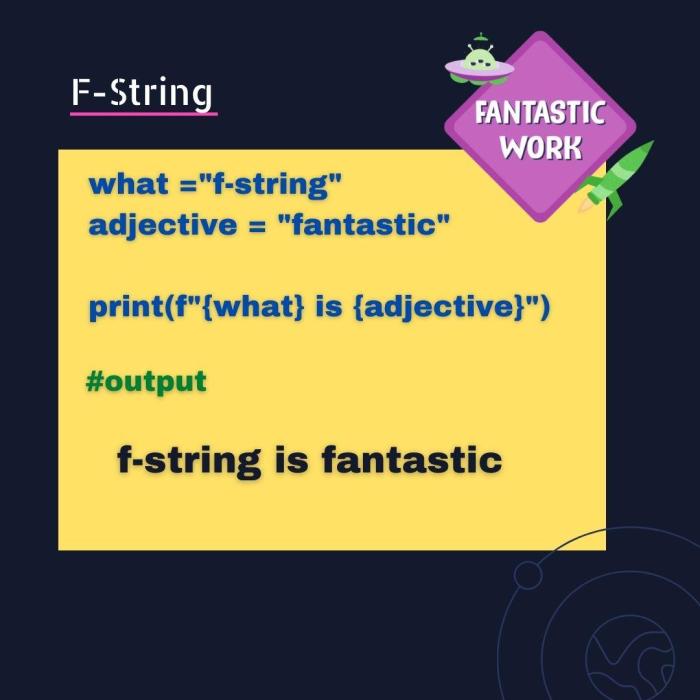 F-String

FANTASTIC WORK

what ="f-string"
adjective = "fantastic"

print(f"{what} is {adjective}")

#output

f-string is fantastic